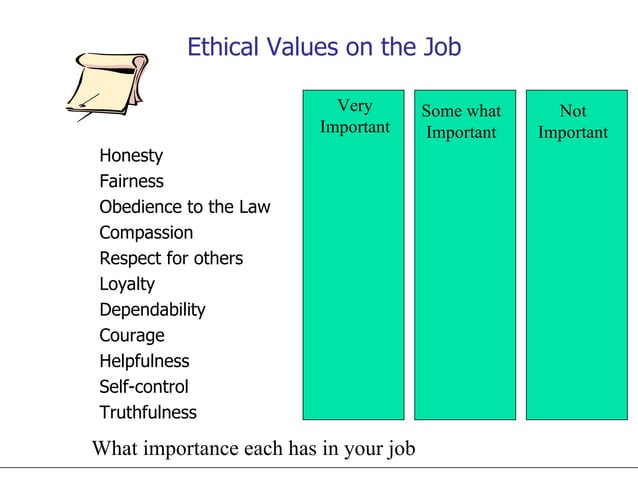 Ethical Values on the Job

| | Very Important | Some what Important | Not Important |
|---|---|---|---|
| Honesty | | | |
| Fairness | | | |
| Obedience to the Law | | | |
| Compassion | | | |
| Respect for others | | | |
| Loyalty | | | |
| Dependability | | | |
| Courage | | | |
| Helpfulness | | | |
| Self-control | | | |
| Truthfulness | | | |

What importance each has in your job